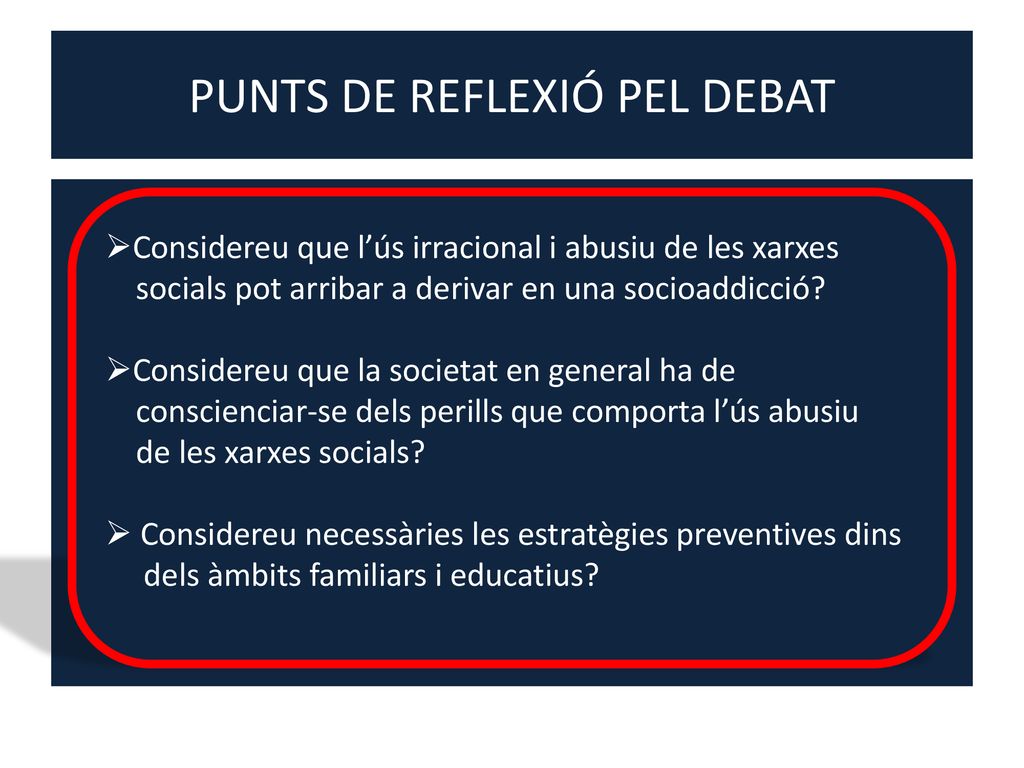 PUNTS DE REFLEXIÓ PEL DEBAT

➢Considereu que l’ús irracional i abusiu de les xarxes socials pot arribar a derivar en una socioaddicció?

➢Considereu que la societat en general ha de conscienciar-se dels perills que comporta l’ús abusiu de les xarxes socials?

➢ Considereu necessàries les estratègies preventives dins dels àmbits familiars i educatius?